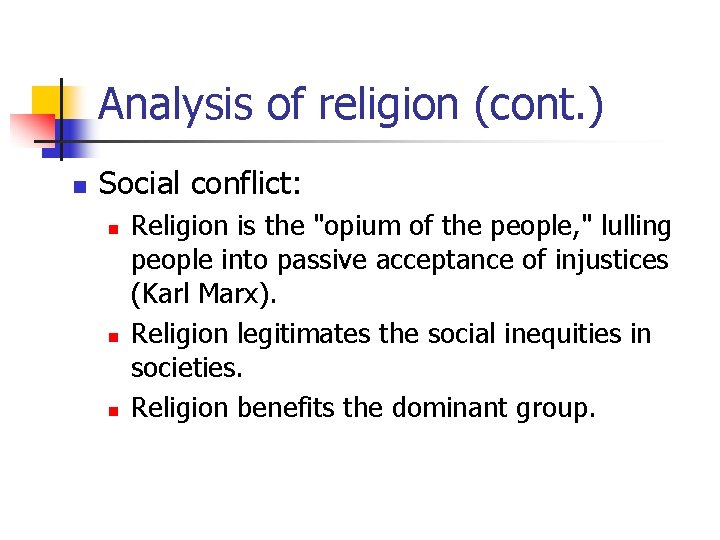 Analysis of religion (cont.)

Social conflict:

Religion is the "opium of the people," lulling people into passive acceptance of injustices (Karl Marx).

Religion legitimates the social inequities in societies.

Religion benefits the dominant group.